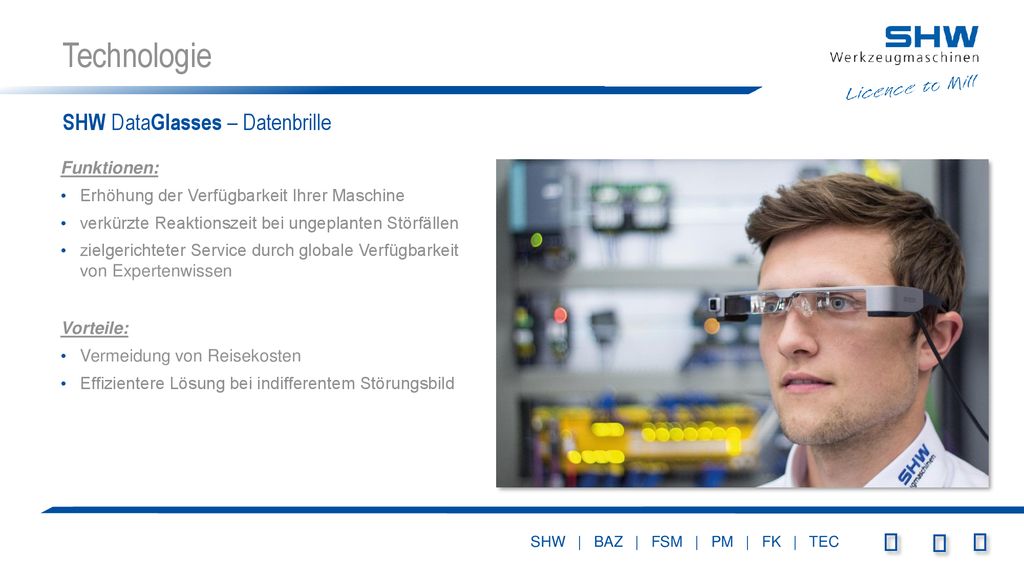 Technologie

SHW Werkzeugmaschinen
Licence to Mill

SHW DataGlasses – Datenbrille

Funktionen:
• Erhöhung der Verfügbarkeit Ihrer Maschine
• verkürzte Reaktionszeit bei ungeplanten Störfällen
• zielgerichteter Service durch globale Verfügbarkeit von Expertenwissen

Vorteile:
• Vermeidung von Reisekosten
• Effizientere Lösung bei indifferentem Störungsbild

SHW Werkzeugmaschinen

SHW | BAZ | FSM | PM | FK | TEC